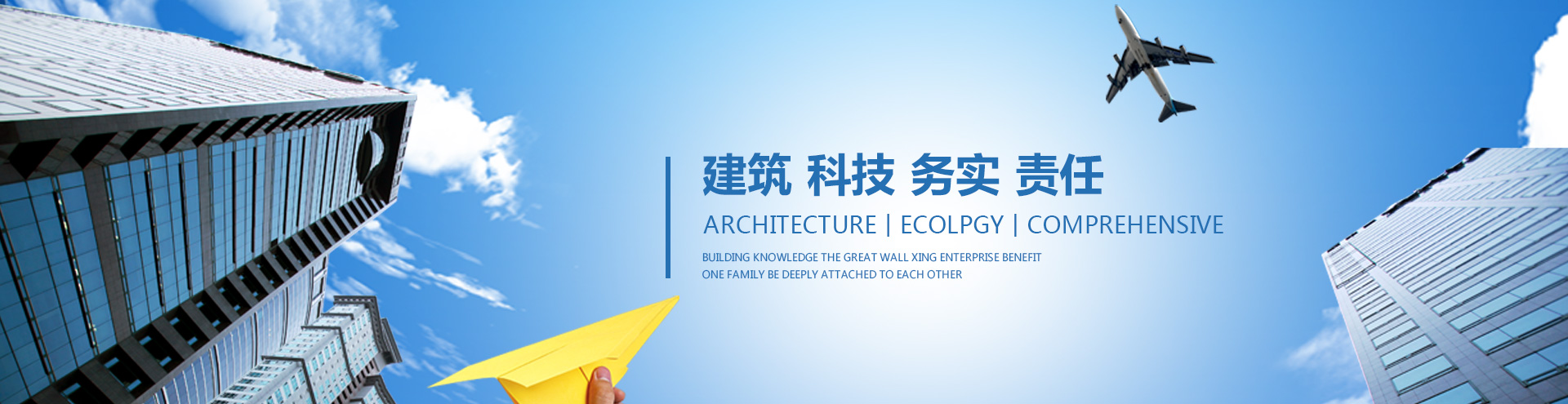 建筑 科技 务实 责任

ARCHITECTURE | ECOLPGY | COMPREHENSIVE

BUILDING KNOWLEDGE THE GREAT WALL XING ENTERPRISE BENEFIT
ONE FAMILY BE DEEPLY ATTACHED TO EACH OTHER